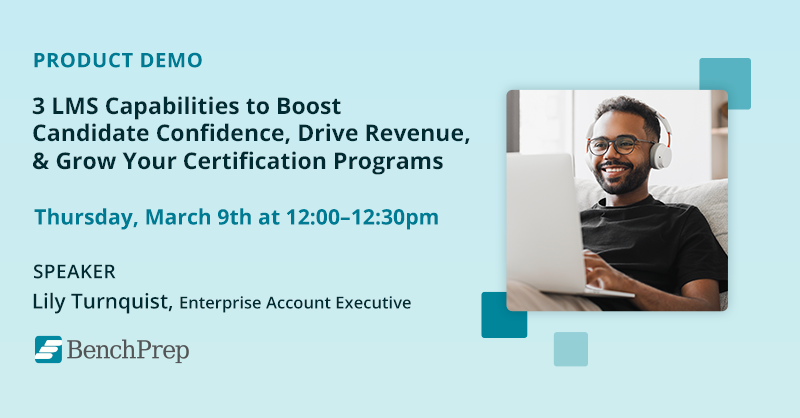 PRODUCT DEMO

3 LMS Capabilities to Boost Candidate Confidence, Drive Revenue, & Grow Your Certification Programs

Thursday, March 9th at 12:00–12:30pm

SPEAKER

Lily Turnquist, Enterprise Account Executive

BenchPrep